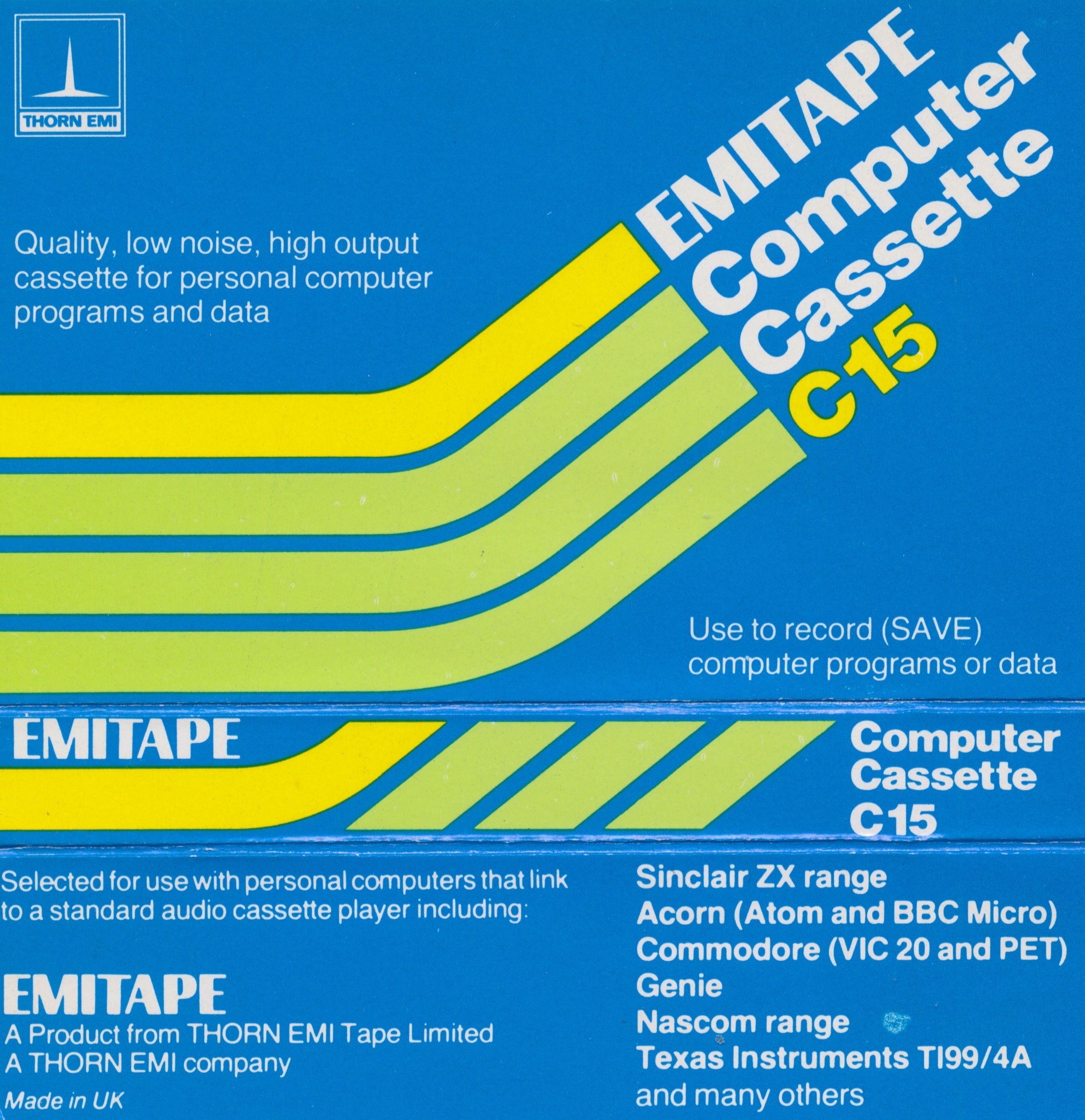 THORN EMI

EMITAPE
Computer
Cassette
C15

Quality, low noise, high output cassette for personal computer programs and data

Use to record (SAVE) computer programs or data

EMITAPE

Computer
Cassette
C15

Selected for use with personal computers that link to a standard audio cassette player including:

EMITAPE
A Product from THORN EMI Tape Limited
A THORN EMI company

Made in UK

Sinclair ZX range
Acorn (Atom and BBC Micro)
Commodore (VIC 20 and PET)
Genie
Nascom range
Texas Instruments TI99/4A
and many others